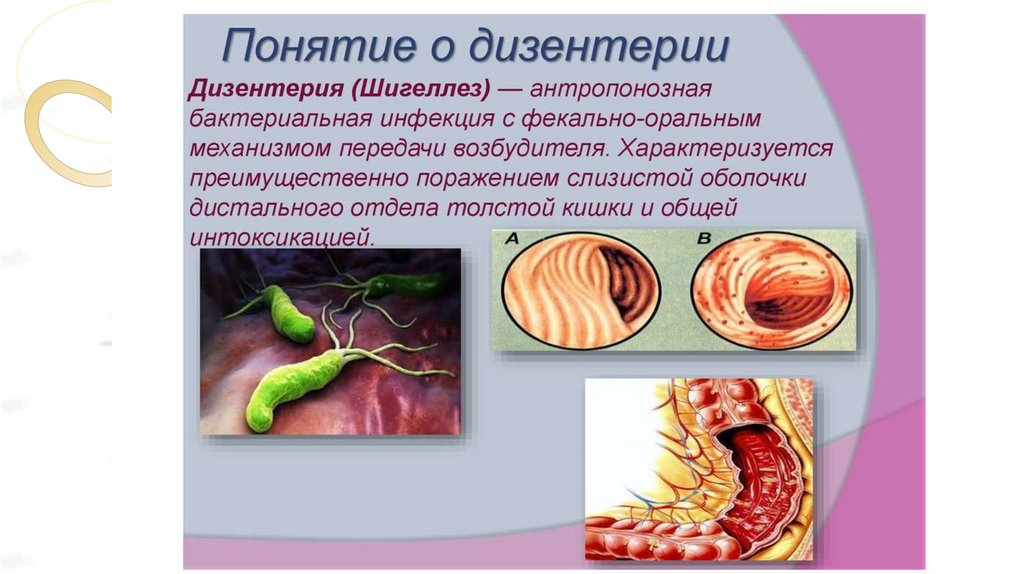 Понятие о дизентерии

Дизентерия (Шигеллез) — антропонозная бактериальная инфекция с фекально-оральным механизмом передачи возбудителя. Характеризуется преимущественно поражением слизистой оболочки дистального отдела толстой кишки и общей интоксикацией.

A

B